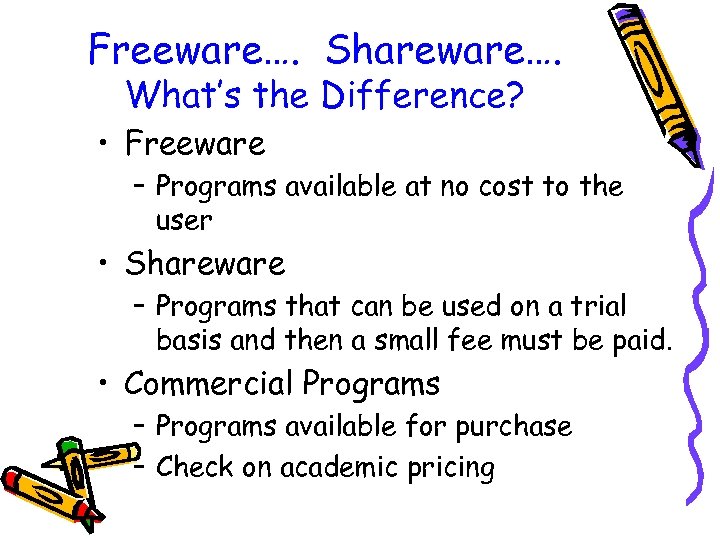 Freeware…. Shareware….
What's the Difference?

• Freeware
– Programs available at no cost to the user

• Shareware
– Programs that can be used on a trial basis and then a small fee must be paid.

• Commercial Programs
– Programs available for purchase
– Check on academic pricing